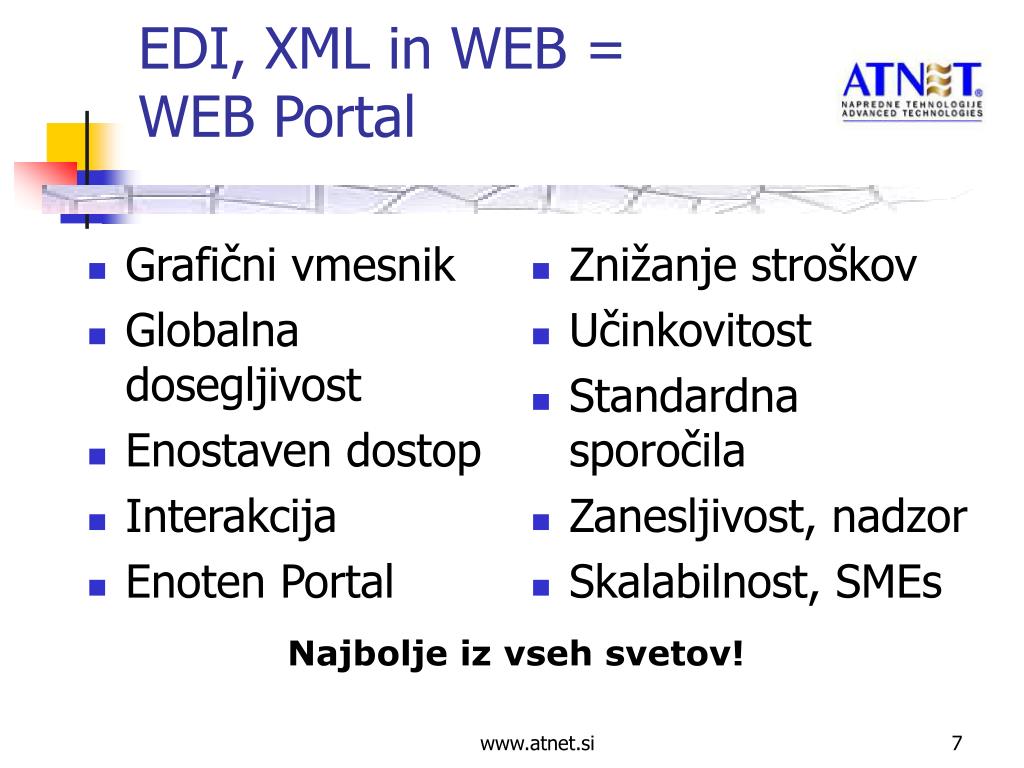 EDI, XML in WEB = WEB Portal

ATNET
NAPREDNE TEHNOLOGIJE
ADVANCED TECHNOLOGIES

- Grafični vmesnik
- Globalna dosegljivost
- Enostaven dostop
- Interakcija
- Enoten Portal

- Znižanje stroškov
- Učinkovitost
- Standardna sporočila
- Zanesljivost, nadzor
- Skalabilnost, SMEs

Najbolje iz vseh svetov!

www.atnet.si

7